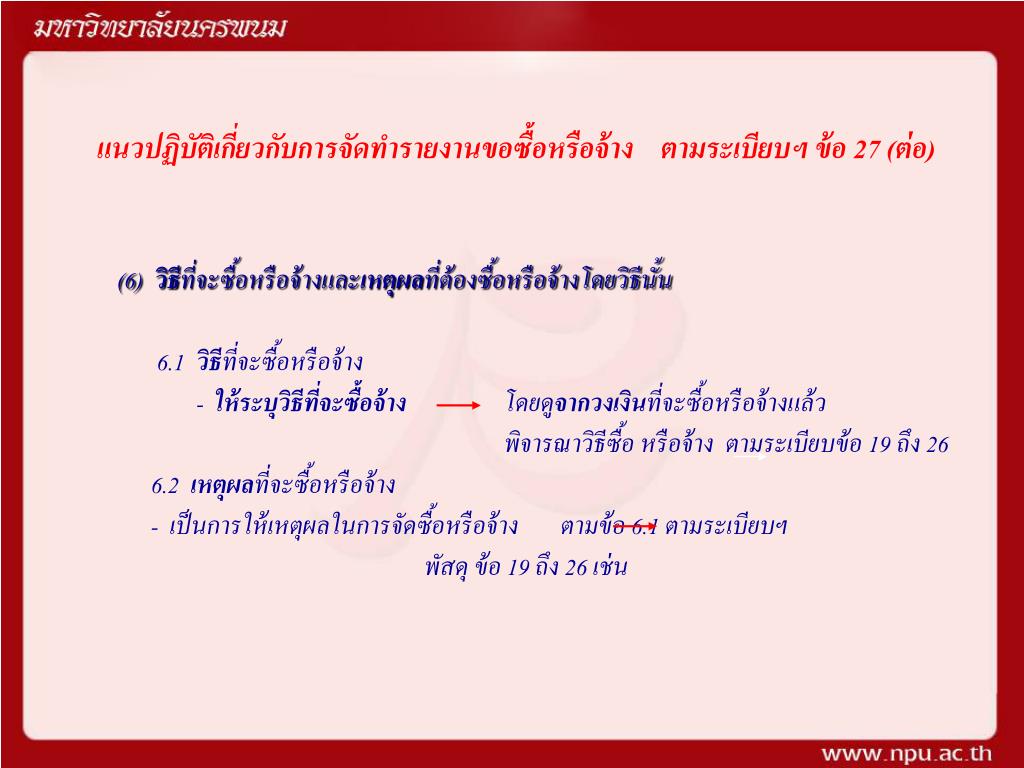 มหาวิทยาลัยนครพนม

แนวปฏิบัติเกี่ยวกับการจัดทำรายงานขอซื้อหรือจ้าง ตามระเบียบฯ ข้อ 27 (ต่อ)

(6) วิธีที่จะซื้อหรือจ้างและเหตุผลที่ต้องซื้อหรือจ้างโดยวิธีนั้น

6.1 วิธีที่จะซื้อหรือจ้าง

- ให้ระบุวิธีที่จะซื้อจ้าง โดยดูจากวงเงินที่จะซื้อหรือจ้างแล้ว พิจารณาวิธีซื้อ หรือจ้าง ตามระเบียบข้อ 19 ถึง 26

6.2 เหตุผลที่จะซื้อหรือจ้าง

- เป็นการให้เหตุผลในการจัดซื้อหรือจ้าง ตามข้อ 6.1 ตามระเบียบฯ พัสดุ ข้อ 19 ถึง 26 เช่น

www.npu.ac.th